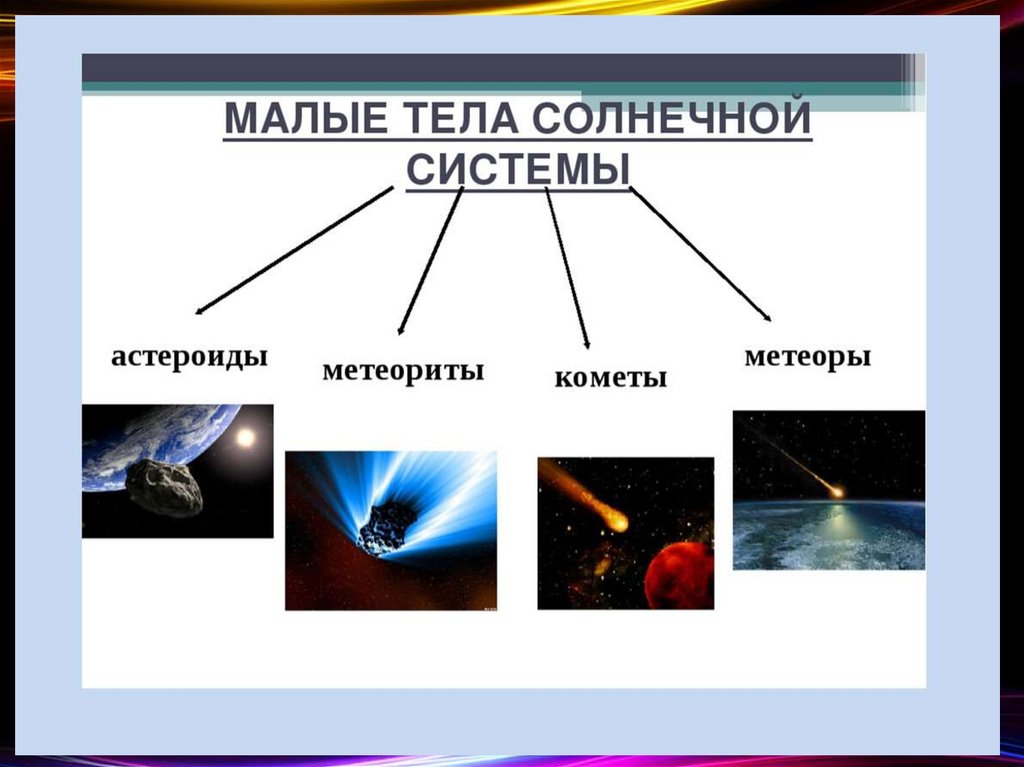 МАЛЫЕ ТЕЛА СОЛНЕЧНОЙ СИСТЕМЫ

астероиды

метеориты

кометы

метеоры